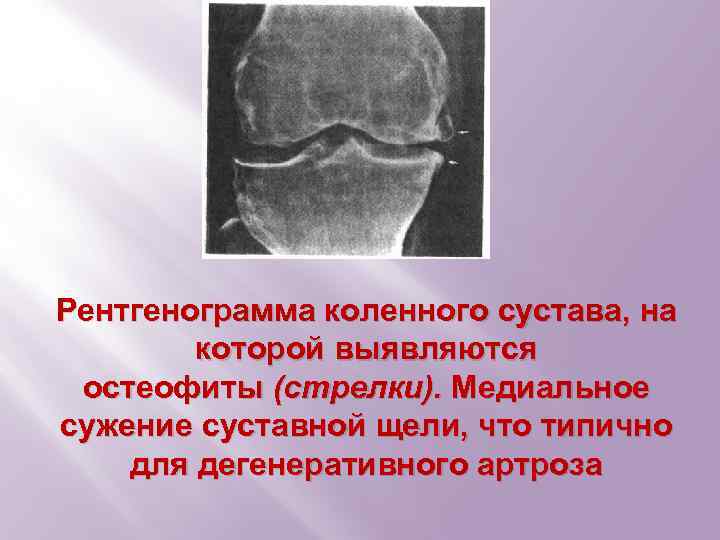 Рентгенограмма коленного сустава, на которой выявляются остеофиты (стрелки). Медиальное сужение суставной щели, что типично для дегенеративного артроза